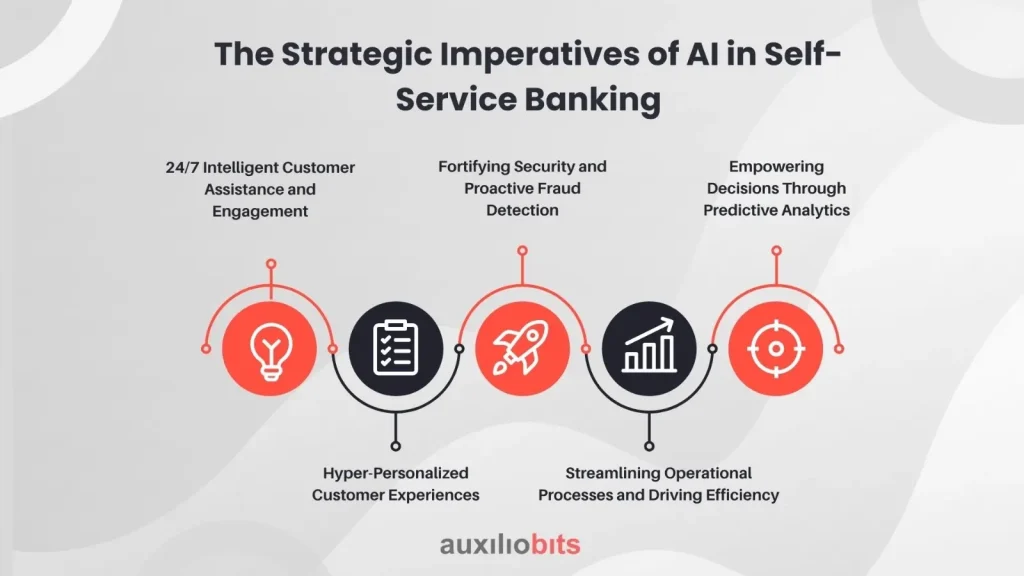 The Strategic Imperatives of AI in Self-Service Banking

24/7 Intelligent Customer Assistance and Engagement

Fortifying Security and Proactive Fraud Detection

Empowering Decisions Through Predictive Analytics

Hyper-Personalized Customer Experiences

Streamlining Operational Processes and Driving Efficiency

auxiliobits